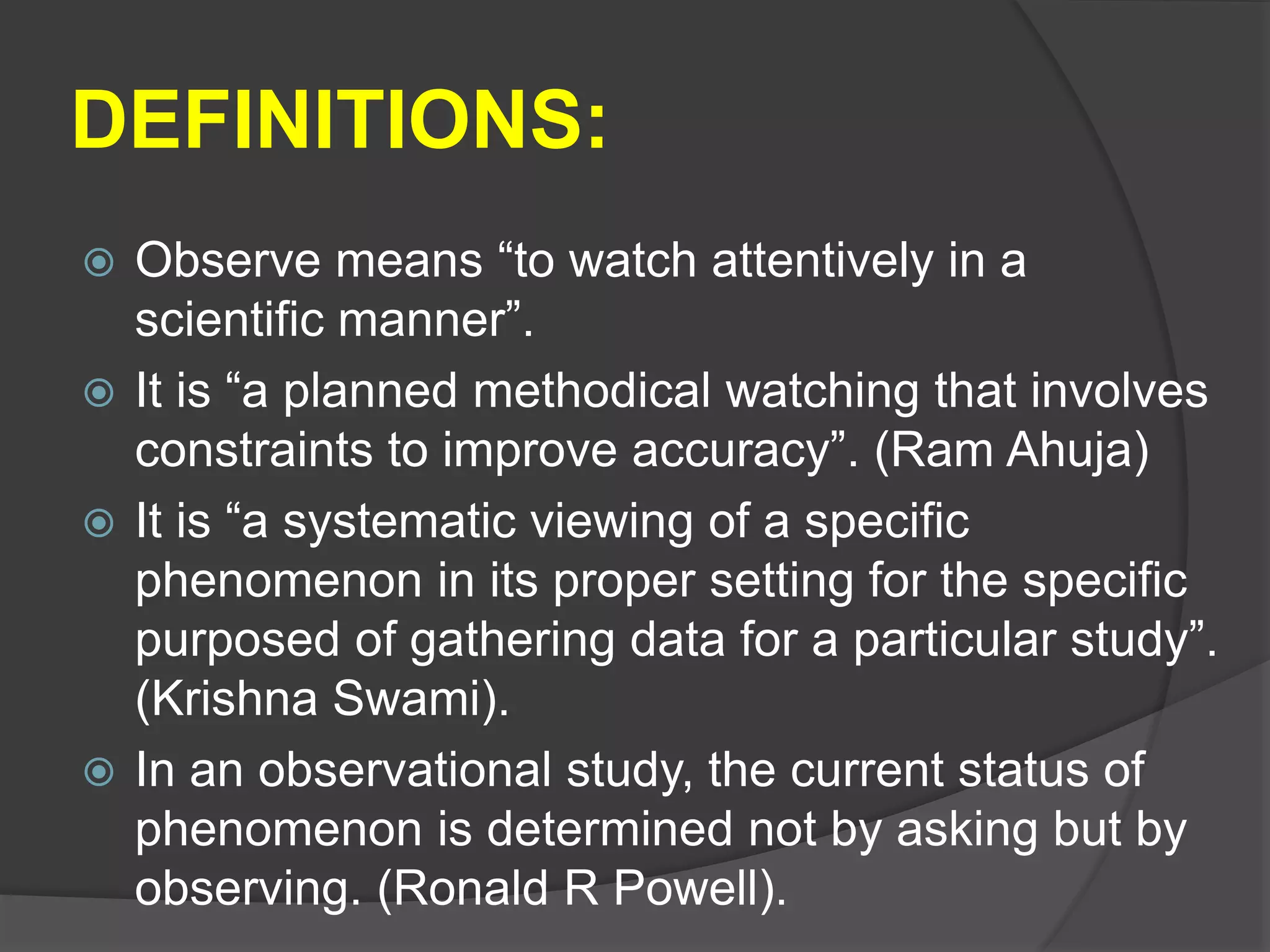 DEFINITIONS:

Observe means “to watch attentively in a scientific manner”.

It is “a planned methodical watching that involves constraints to improve accuracy”. (Ram Ahuja)

It is “a systematic viewing of a specific phenomenon in its proper setting for the specific purposed of gathering data for a particular study”. (Krishna Swami).

In an observational study, the current status of phenomenon is determined not by asking but by observing. (Ronald R Powell).